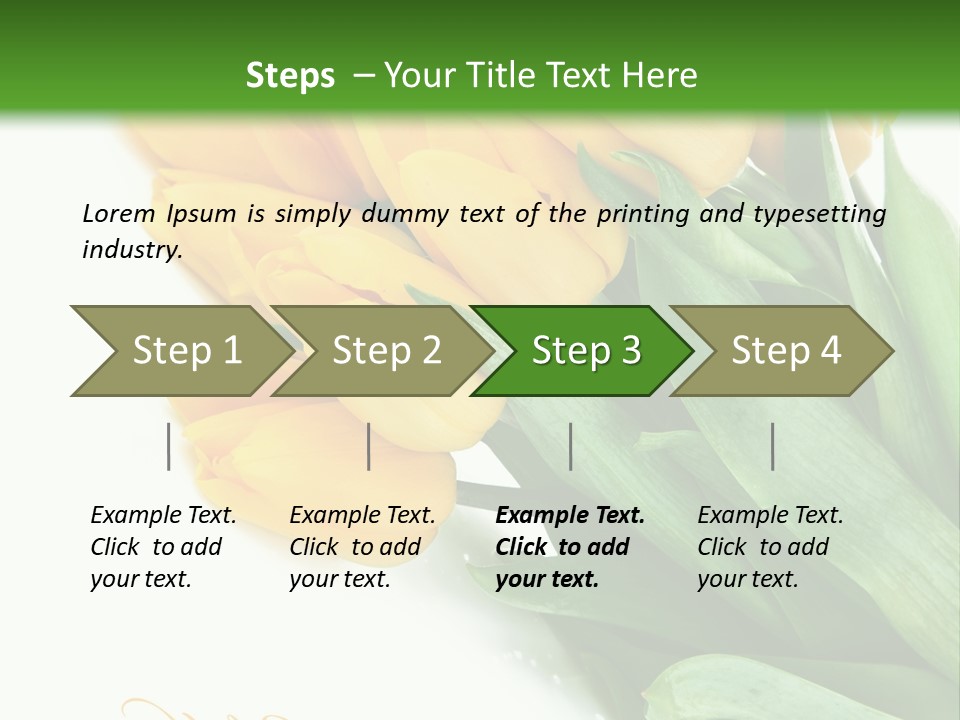 Steps – Your Title Text Here

Lorem Ipsum is simply dummy text of the printing and typesetting industry.

Step 1

Step 2

Step 3

Step 4

Example Text. Click to add your text.

Example Text. Click to add your text.

Example Text. Click to add your text.

Example Text. Click to add your text.